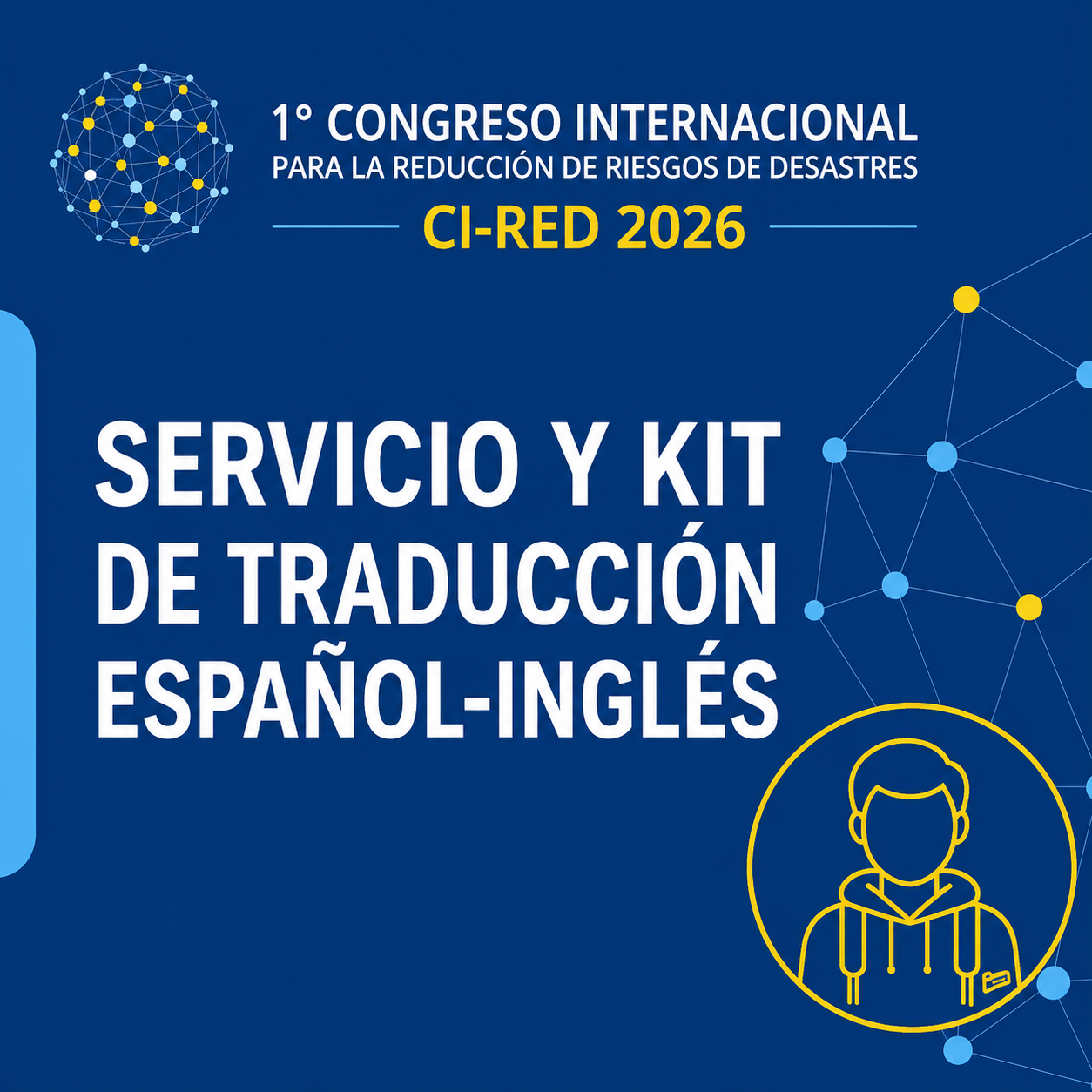 1° CONGRESO INTERNACIONAL
PARA LA REDUCCIÓN DE RIESGOS DE DESASTRES
CI-RED 2026

SERVICIO Y KIT DE TRADUCCIÓN ESPAÑOL-INGLÉS